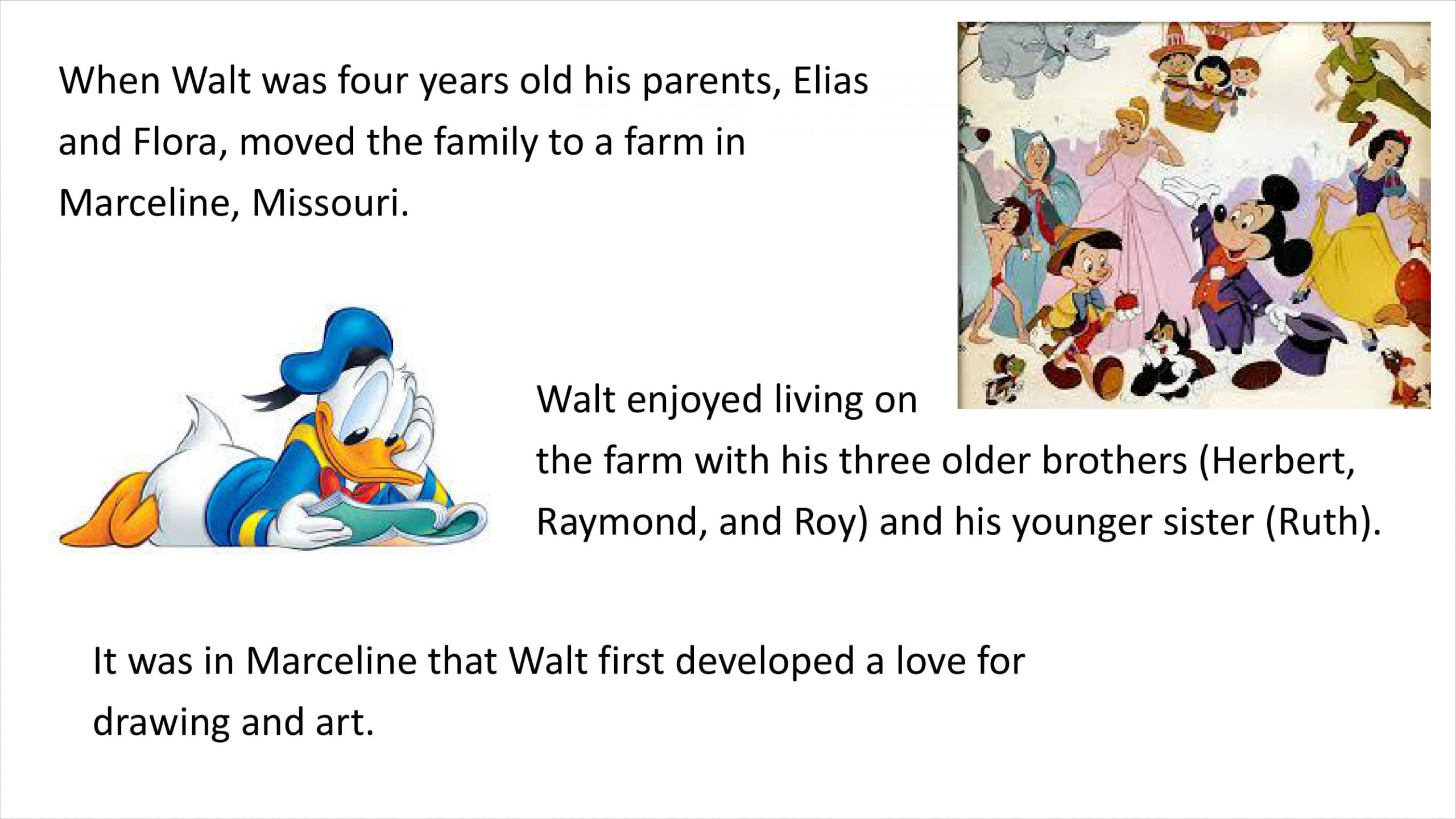 When Walt was four years old his parents, Elias and Flora, moved the family to a farm in Marceline, Missouri.

Walt enjoyed living on the farm with his three older brothers (Herbert, Raymond, and Roy) and his younger sister (Ruth).

It was in Marceline that Walt first developed a love for drawing and art.